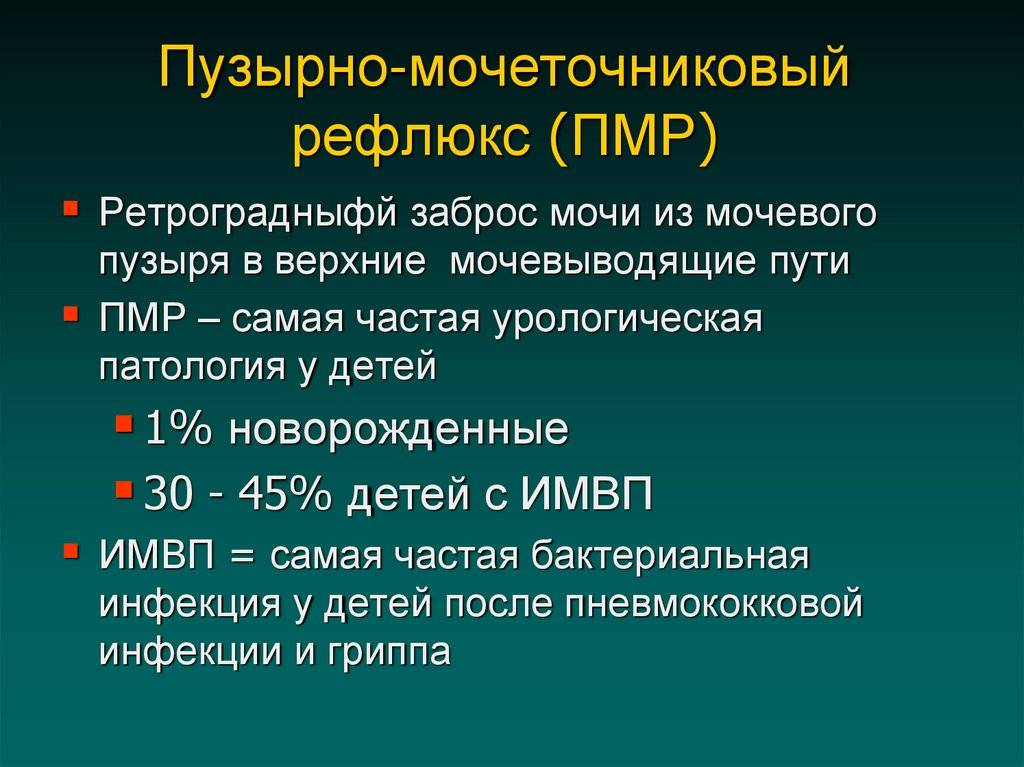 Пузырно-мочеточниковый рефлюкс (ПМР)

Ретроградныфй заброс мочи из мочевого пузыря в верхние мочевыводящие пути

ПМР – самая частая урологическая патология у детей

1% новорожденные

30 - 45% детей с ИМВП

ИМВП = самая частая бактериальная инфекция у детей после пневмококковой инфекции и гриппа